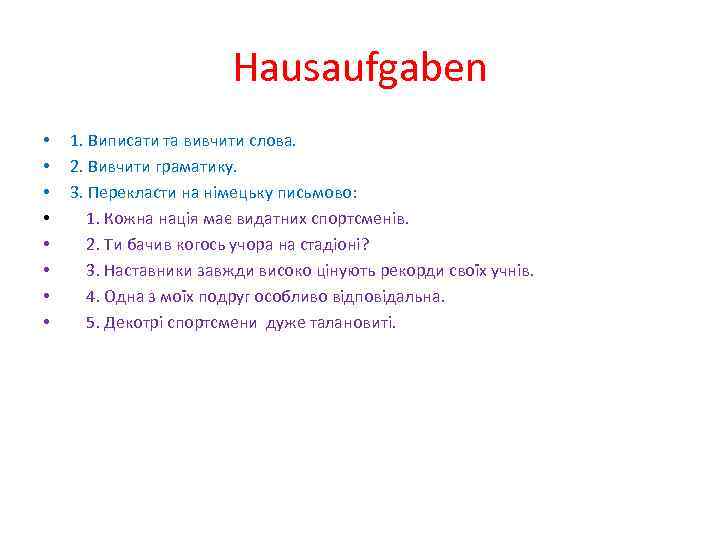 Hausaufgaben

• 1. Виписати та вивчити слова.
• 2. Вивчити граматику.
• 3. Перекласти на німецьку письмово:
• 1. Кожна нація має видатних спортсменів.
• 2. Ти бачив когось учора на стадіоні?
• 3. Наставники завжди високо цінують рекорди своїх учнів.
• 4. Одна з моїх подруг особливо відповідальна.
• 5. Декотрі спортсмени дуже талановиті.